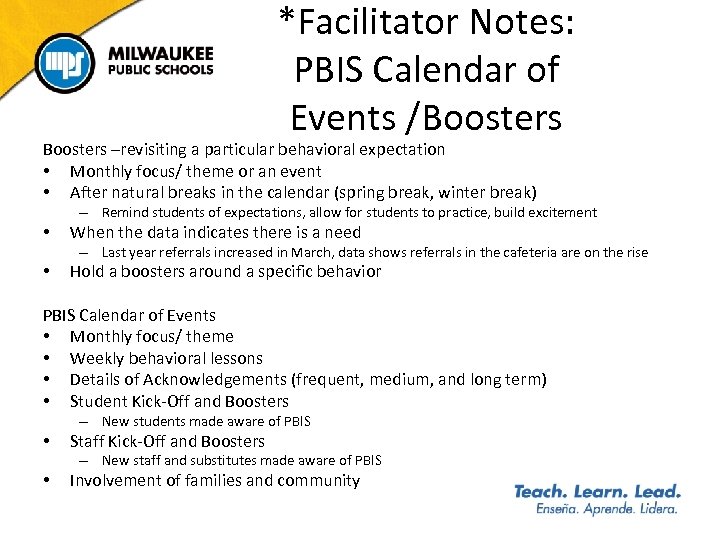 mps

MILWAUKEE
PUBLIC SCHOOLS

*Facilitator Notes: PBIS Calendar of Events /Boosters

Boosters –revisiting a particular behavioral expectation
• Monthly focus/ theme or an event
• After natural breaks in the calendar (spring break, winter break)
– Remind students of expectations, allow for students to practice, build excitement
• When the data indicates there is a need
– Last year referrals increased in March, data shows referrals in the cafeteria are on the rise
• Hold a boosters around a specific behavior

PBIS Calendar of Events
• Monthly focus/ theme
• Weekly behavioral lessons
• Details of Acknowledgements (frequent, medium, and long term)
• Student Kick-Off and Boosters
– New students made aware of PBIS
• Staff Kick-Off and Boosters
– New staff and substitutes made aware of PBIS
• Involvement of families and community

Teach. Learn. Lead.
Enseña. Aprende. Lidera.